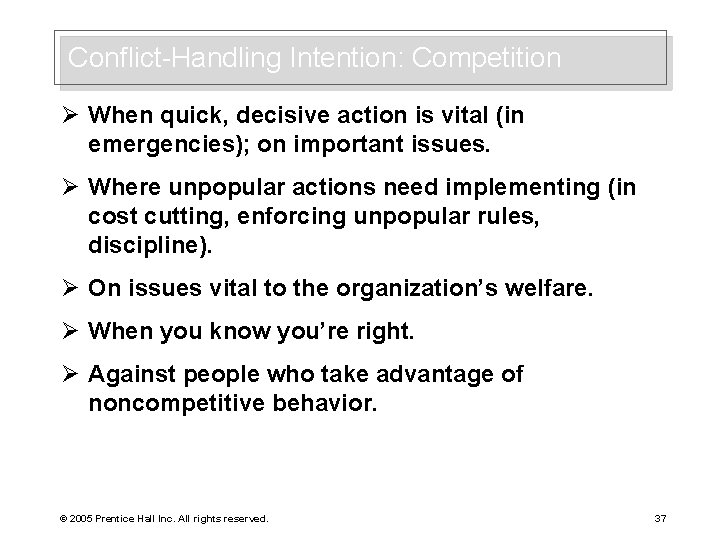 Conflict-Handling Intention: Competition

➢ When quick, decisive action is vital (in emergencies); on important issues.

➢ Where unpopular actions need implementing (in cost cutting, enforcing unpopular rules, discipline).

➢ On issues vital to the organization's welfare.

➢ When you know you're right.

➢ Against people who take advantage of noncompetitive behavior.

© 2005 Prentice Hall Inc. All rights reserved.

37